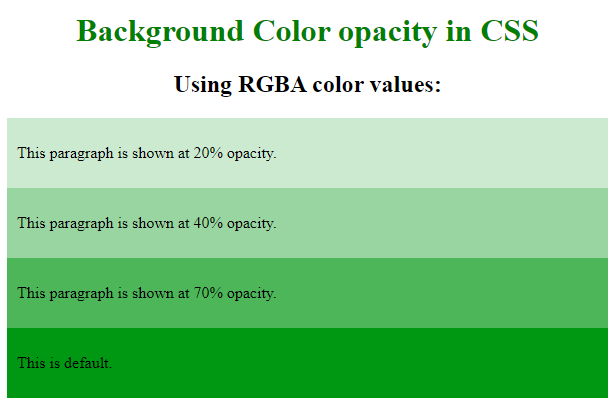 Background Color opacity in CSS

Using RGBA color values:

This paragraph is shown at 20% opacity.

This paragraph is shown at 40% opacity.

This paragraph is shown at 70% opacity.

This is default.